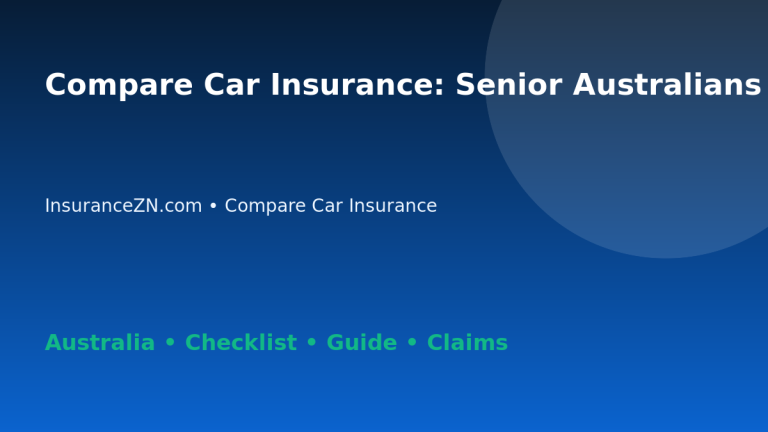 Compare Car Insurance: Senior Australians

InsuranceZN.com • Compare Car Insurance

Australia • Checklist • Guide • Claims